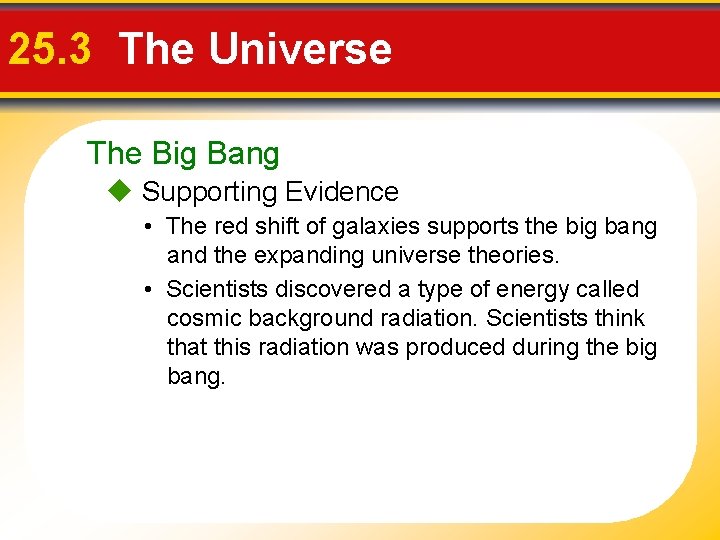 25.3 The Universe

The Big Bang

◆ Supporting Evidence

• The red shift of galaxies supports the big bang and the expanding universe theories.

• Scientists discovered a type of energy called cosmic background radiation. Scientists think that this radiation was produced during the big bang.